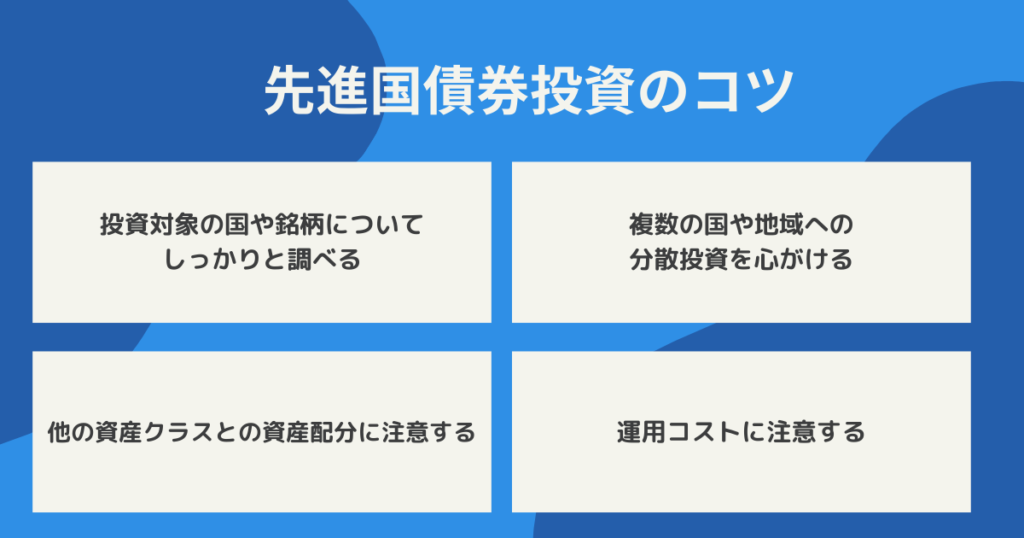 先進国債券投資のコツ

投資対象の国や銘柄について
しっかりと調べる

複数の国や地域への
分散投資を心がける

他の資産クラスとの資産配分に注意する

運用コストに注意する